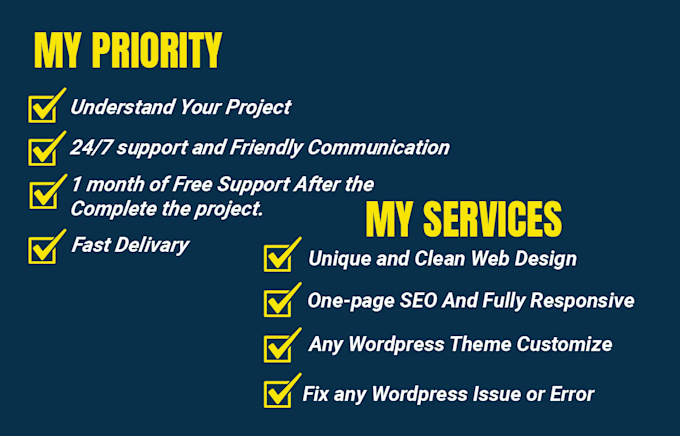 MY PRIORITY

Understand Your Project

24/7 support and Friendly Communication

1 month of Free Support After the Complete the project.

Fast Delivary

MY SERVICES

Unique and Clean Web Design

One-page SEO And Fully Responsive

Any Wordpress Theme Customize

Fix any Wordpress Issue or Error